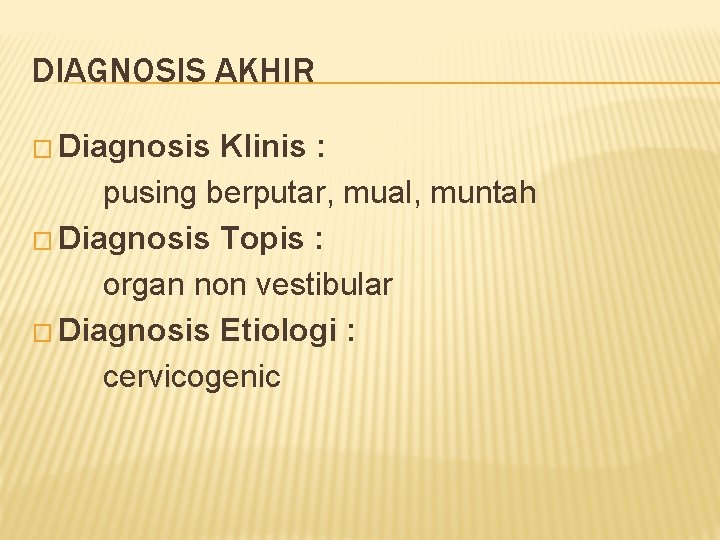 DIAGNOSIS AKHIR

□ Diagnosis Klinis :

pusing berputar, mual, muntah

□ Diagnosis Topis :

organ non vestibular

□ Diagnosis Etiologi :

cervicogenic